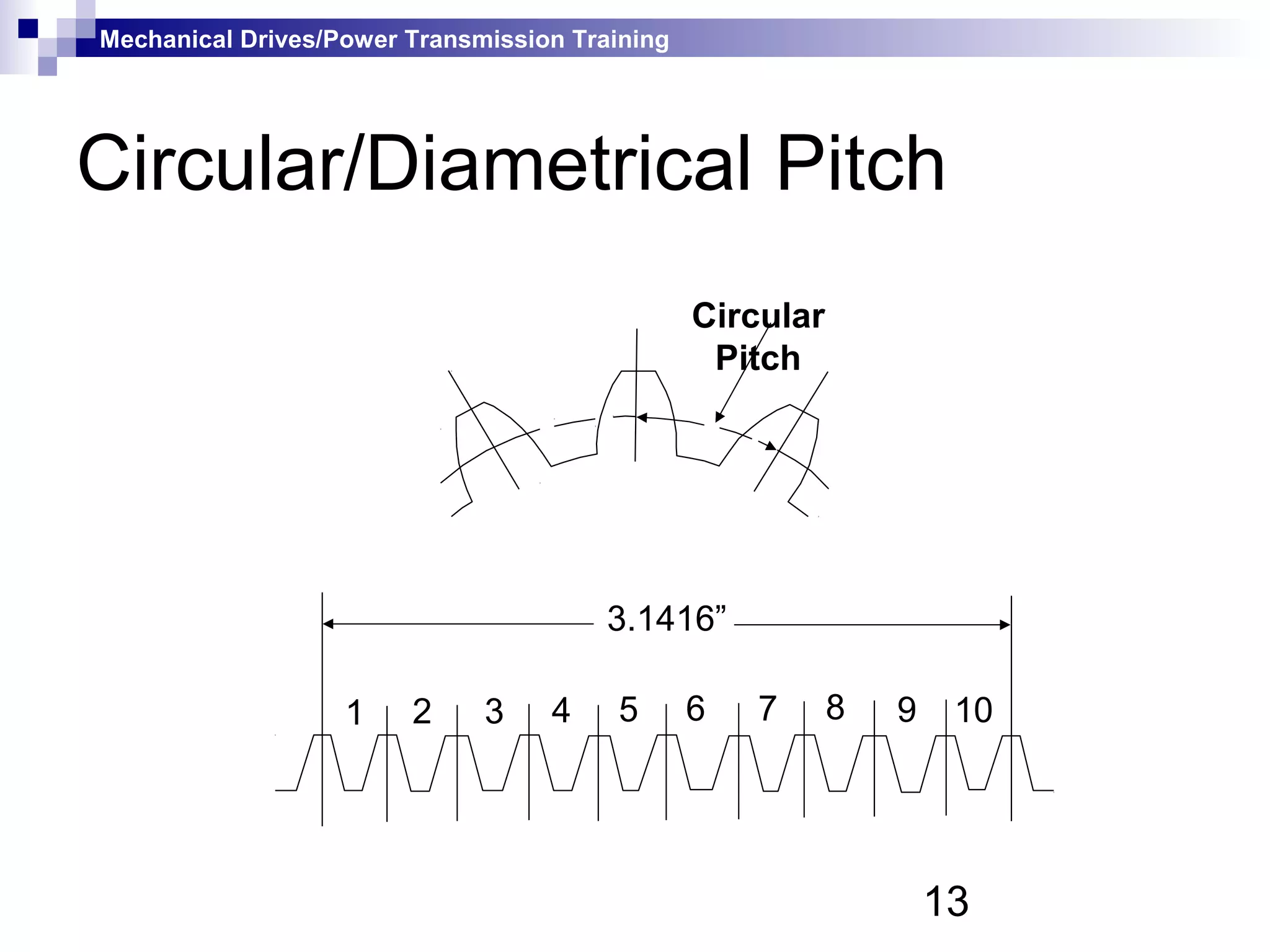 Mechanical Drives/Power Transmission Training

Circular/Diametrical Pitch

Circular Pitch

3.1416”

1 2 3 4 5 6 7 8 9 10

13